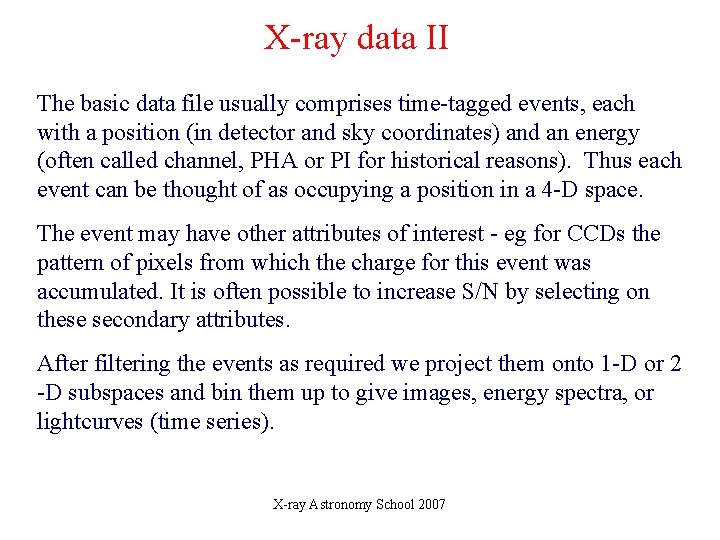 X-ray data II

The basic data file usually comprises time-tagged events, each with a position (in detector and sky coordinates) and an energy (often called channel, PHA or PI for historical reasons). Thus each event can be thought of as occupying a position in a 4-D space.

The event may have other attributes of interest - eg for CCDs the pattern of pixels from which the charge for this event was accumulated. It is often possible to increase S/N by selecting on these secondary attributes.

After filtering the events as required we project them onto 1-D or 2 -D subspaces and bin them up to give images, energy spectra, or lightcurves (time series).

X-ray Astronomy School 2007